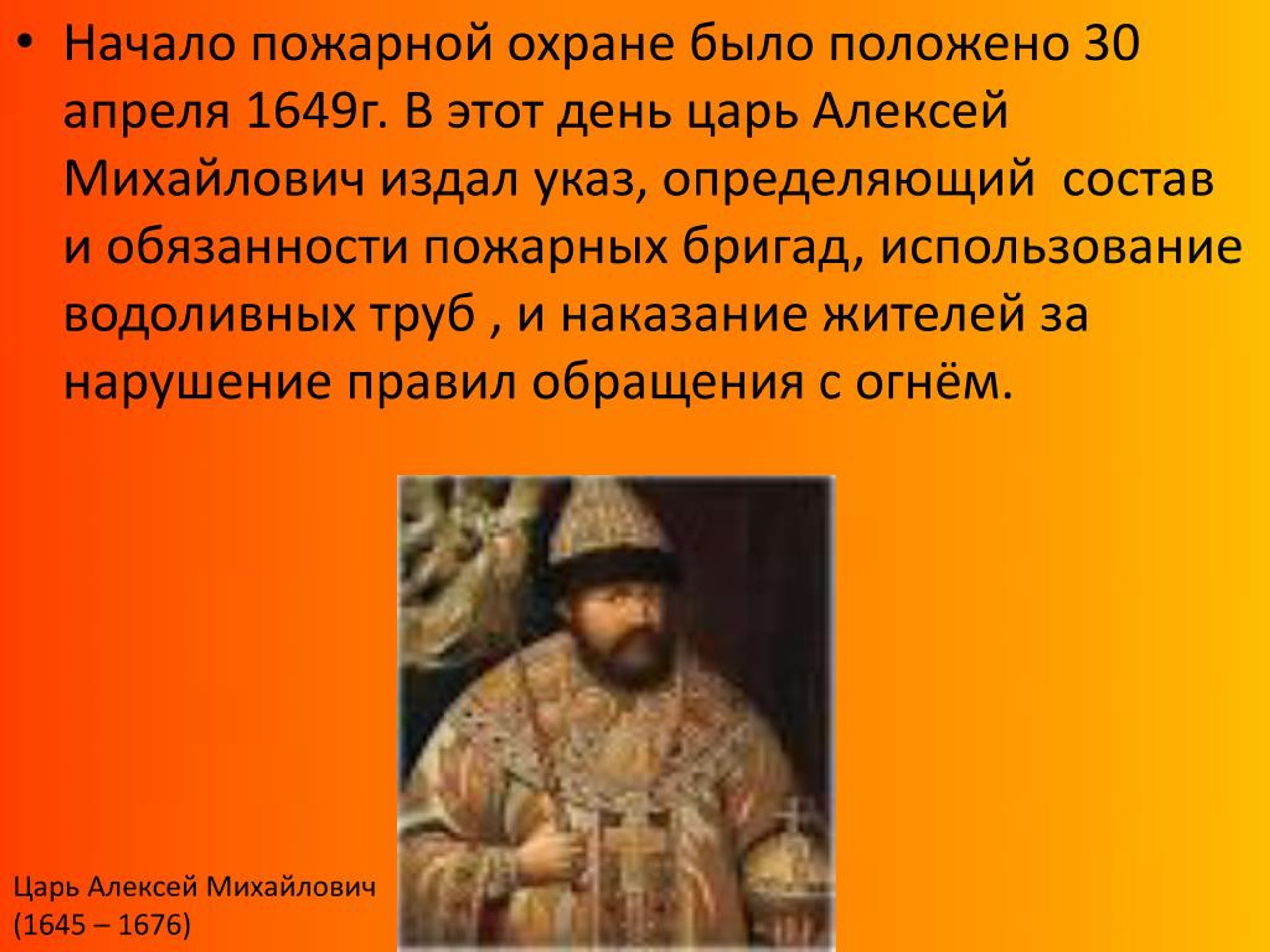 • Начало пожарной охране было положено 30 апреля 1649г. В этот день царь Алексей Михайлович издал указ, определяющий состав и обязанности пожарных бригад, использование водоливных труб , и наказание жителей за нарушение правил обращения с огнём.

Царь Алексей Михайлович
(1645 – 1676)